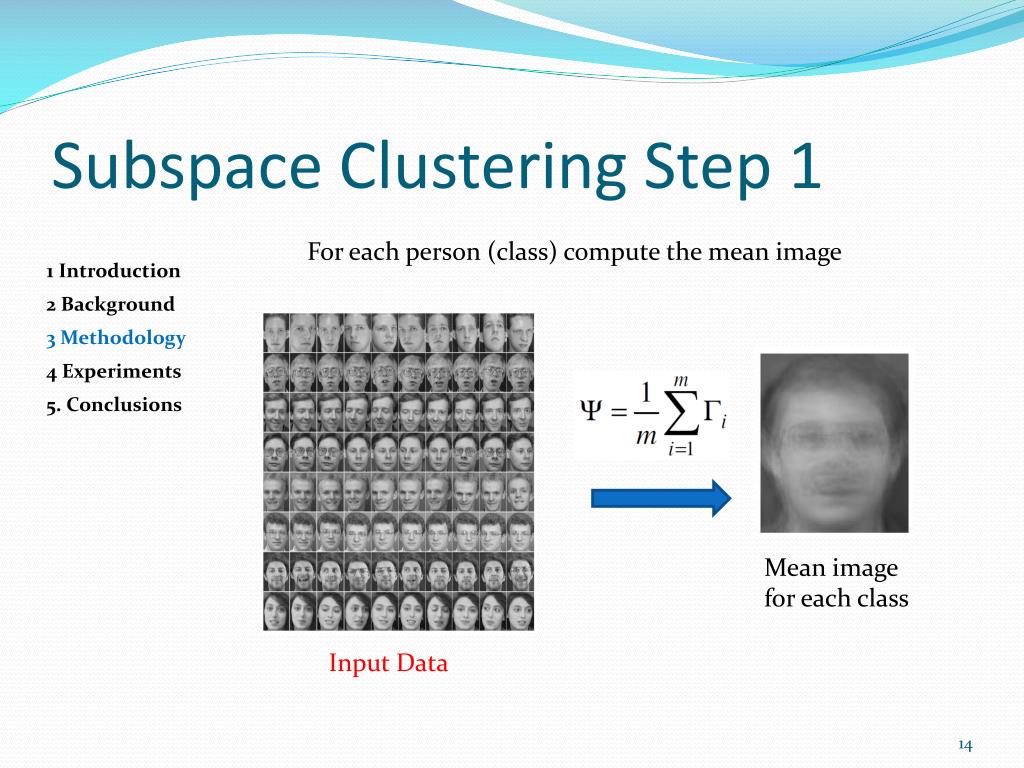 Subspace Clustering Step 1

1 Introduction
2 Background
3 Methodology
4 Experiments
5. Conclusions

For each person (class) compute the mean image

$\Psi = \frac{1}{m}\sum_{i=1}^{m}\Gamma_i$

Mean image for each class

Input Data

14